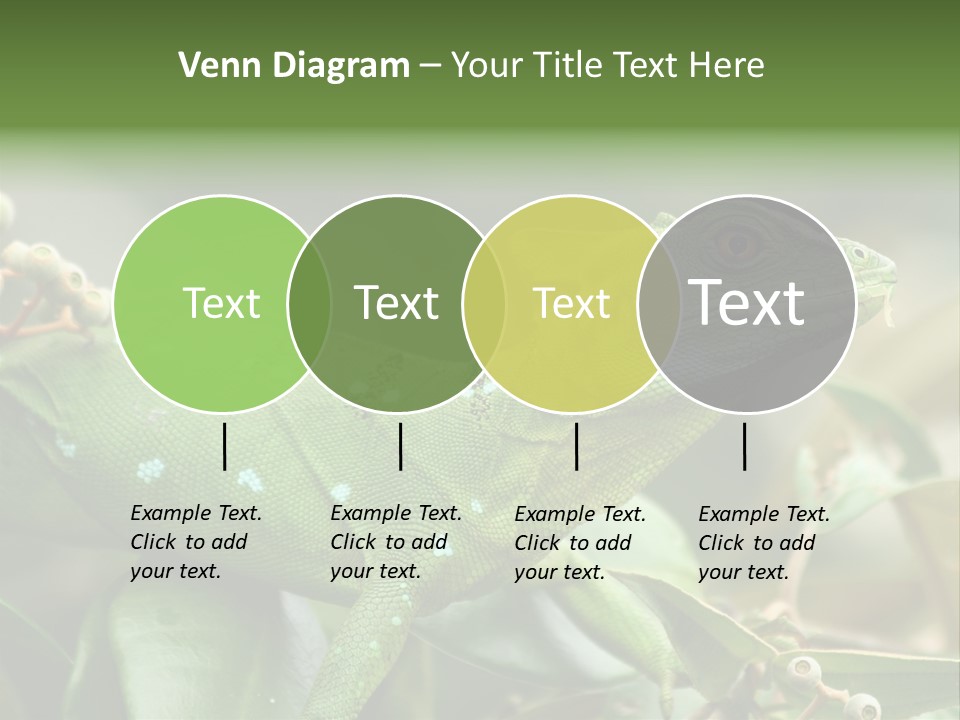 Venn Diagram – Your Title Text Here

Text

Text

Text

Text

Example Text. Click to add your text.

Example Text. Click to add your text.

Example Text. Click to add your text.

Example Text. Click to add your text.